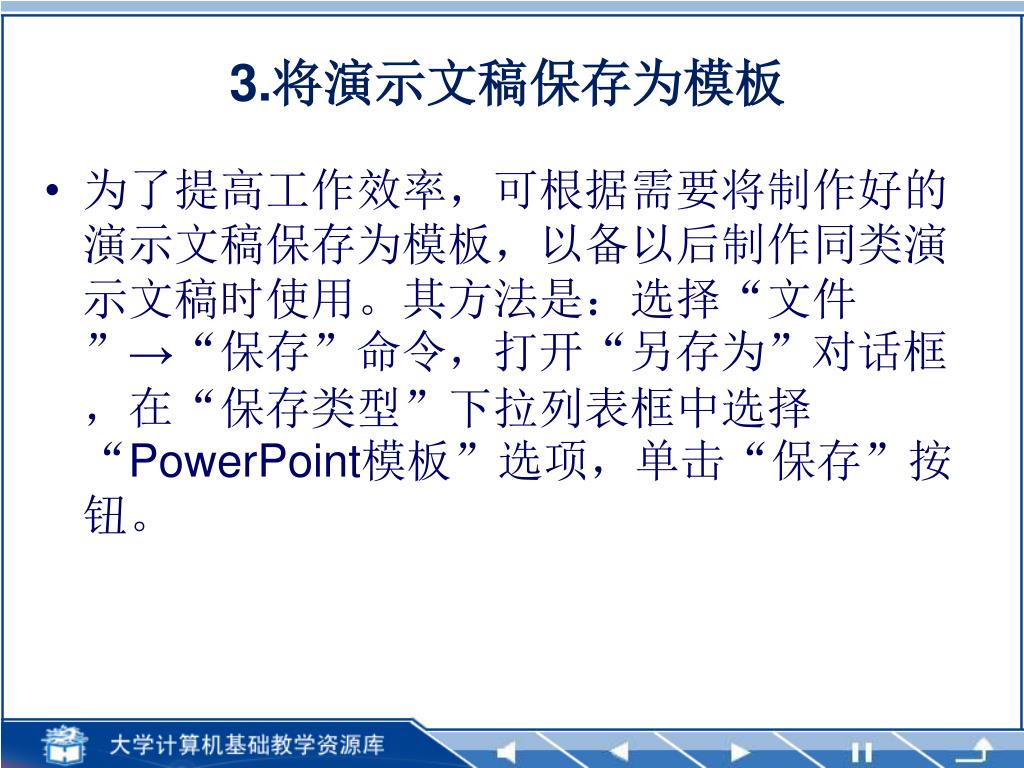 3.将演示文稿保存为模板

• 为了提高工作效率，可根据需要将制作好的演示文稿保存为模板，以备以后制作同类演示文稿时使用。其方法是：选择“文件”→“保存”命令，打开“另存为”对话框，在“保存类型”下拉列表框中选择“PowerPoint模板”选项，单击“保存”按钮。

大学计算机基础教学资源库